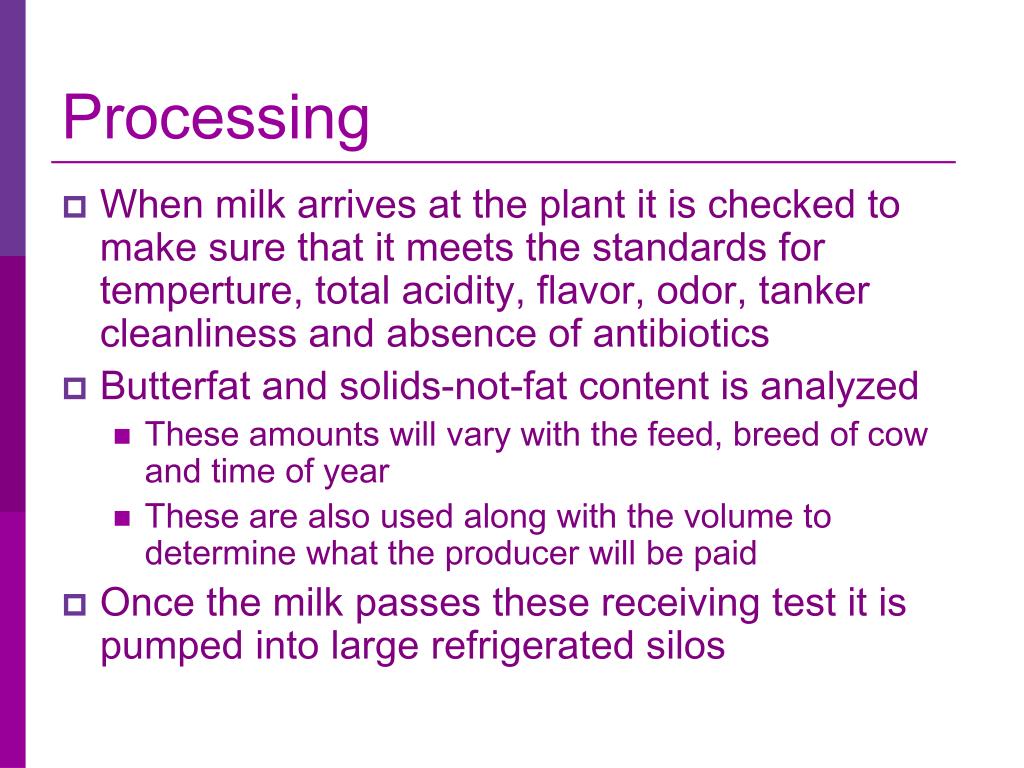 Processing

When milk arrives at the plant it is checked to make sure that it meets the standards for temperture, total acidity, flavor, odor, tanker cleanliness and absence of antibiotics

Butterfat and solids-not-fat content is analyzed

These amounts will vary with the feed, breed of cow and time of year

These are also used along with the volume to determine what the producer will be paid

Once the milk passes these receiving test it is pumped into large refrigerated silos